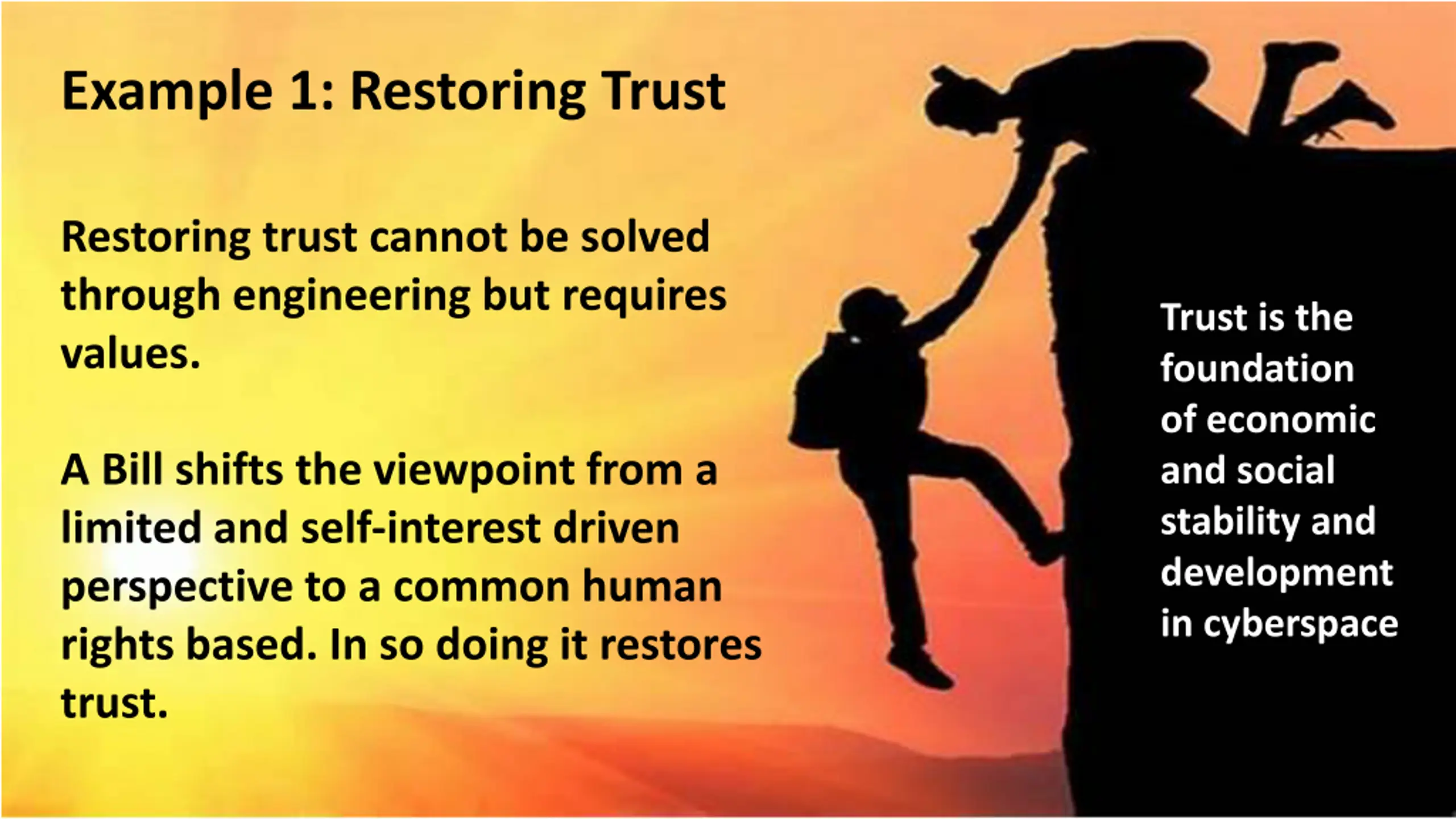 Example 1: Restoring Trust

Restoring trust cannot be solved through engineering but requires values.

A Bill shifts the viewpoint from a limited and self-interest driven perspective to a common human rights based. In so doing it restores trust.

Trust is the foundation of economic and social stability and development in cyberspace